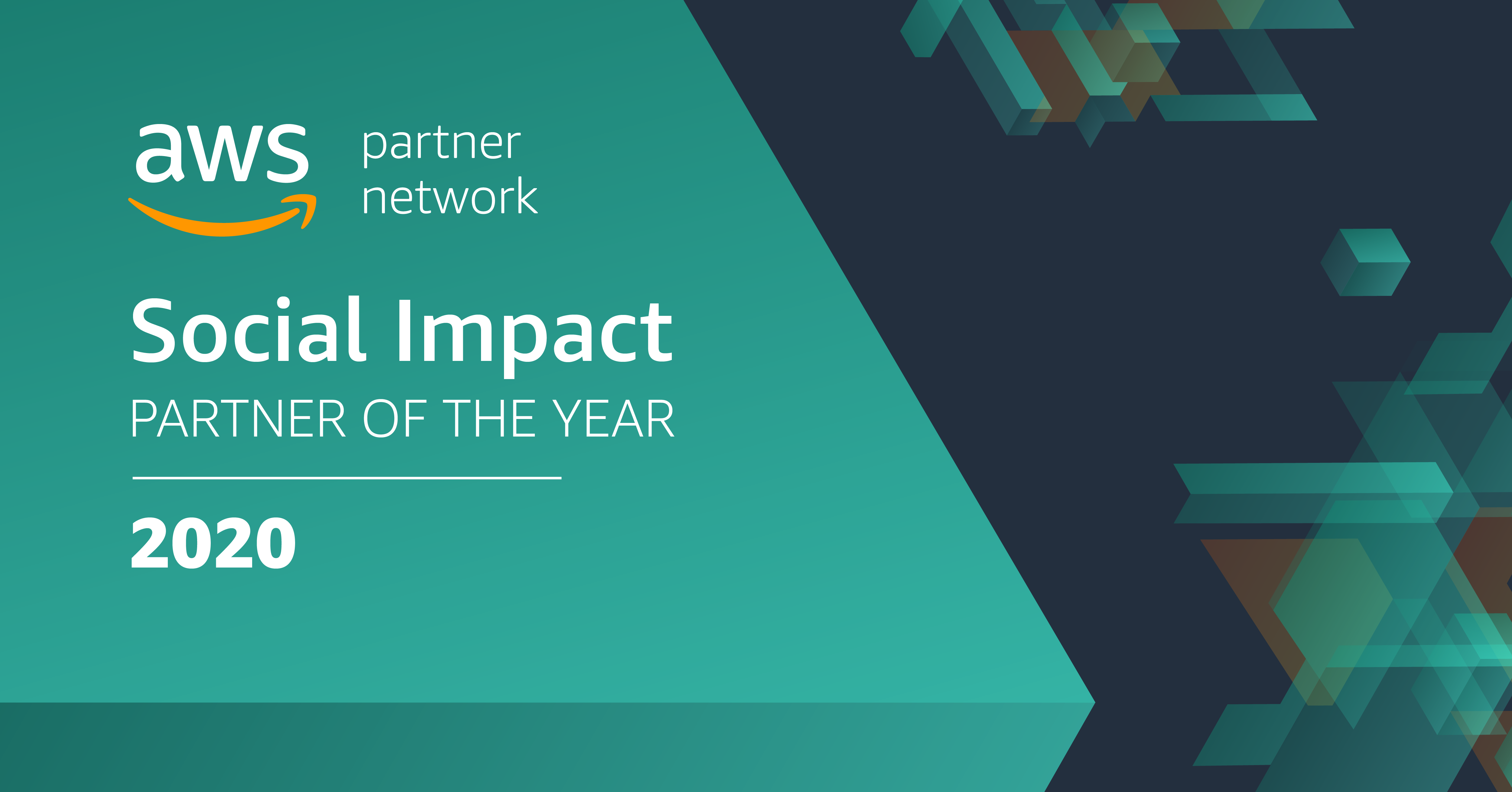 aws partner network

Social Impact
PARTNER OF THE YEAR

2020